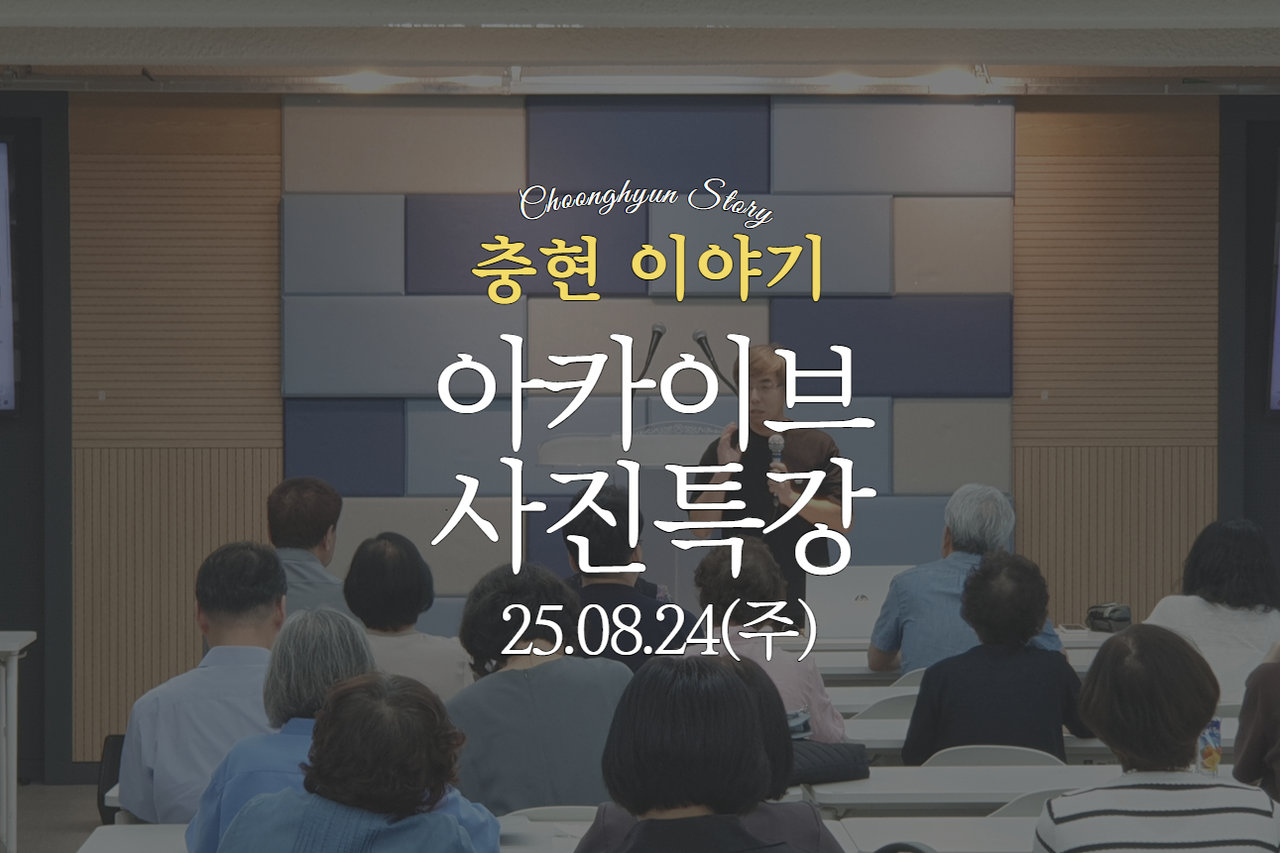 Choonghyun Story
충현 이야기

아카이브
사진특강

25.08.24(주)